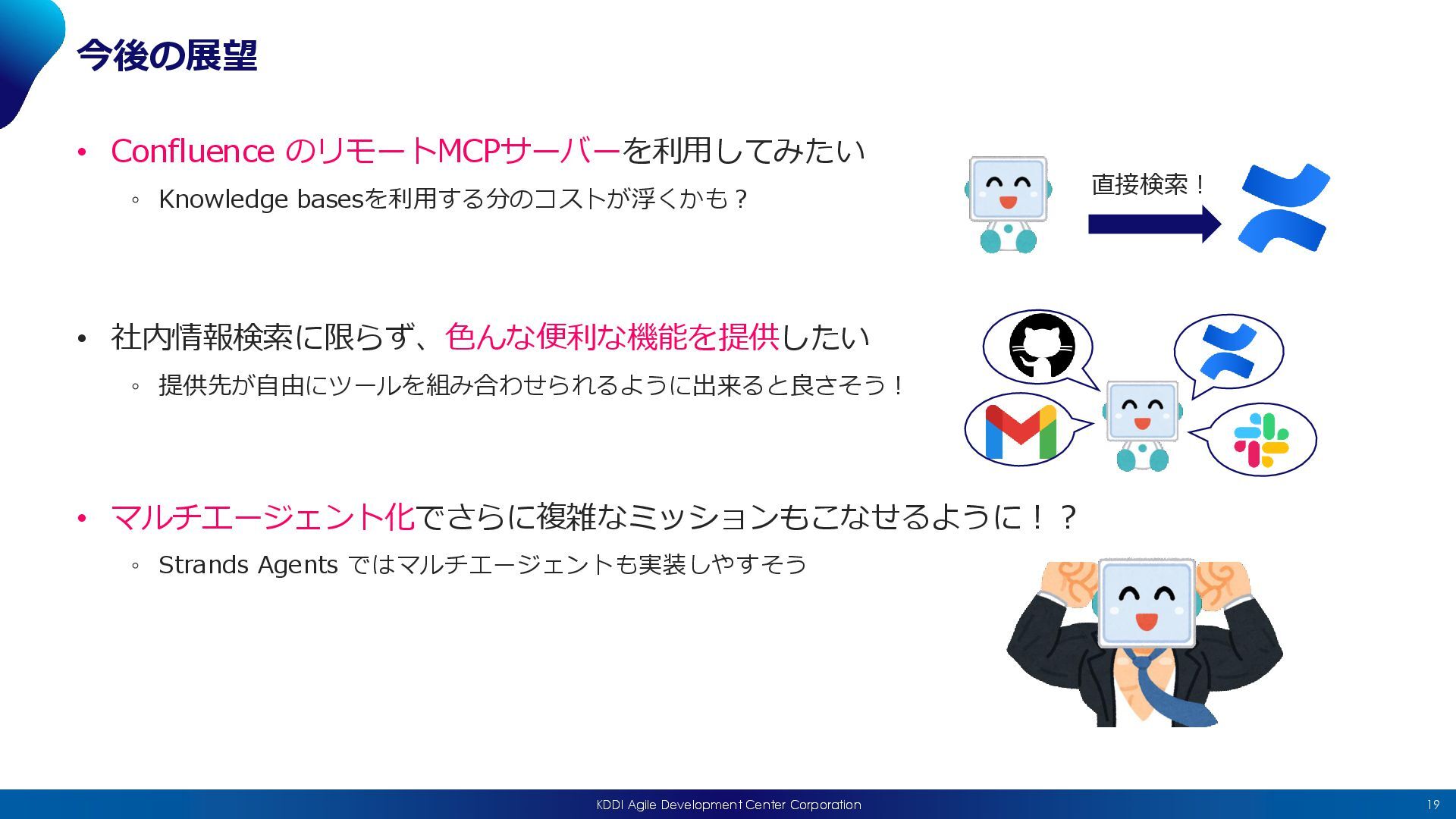 今後の展望

• Confluence のリモートMCPサーバーを利用してみたい
  ◦ Knowledge basesを利用する分のコストが浮くかも？

直接検索！

• 社内情報検索に限らず、色んな便利な機能を提供したい
  ◦ 提供先が自由にツールを組み合わせられるように出来ると良さそう！

• マルチエージェント化でさらに複雑なミッションもこなせるように！？
  ◦ Strands Agents ではマルチエージェントも実装しやすそう

KDDI Agile Development Center Corporation

19